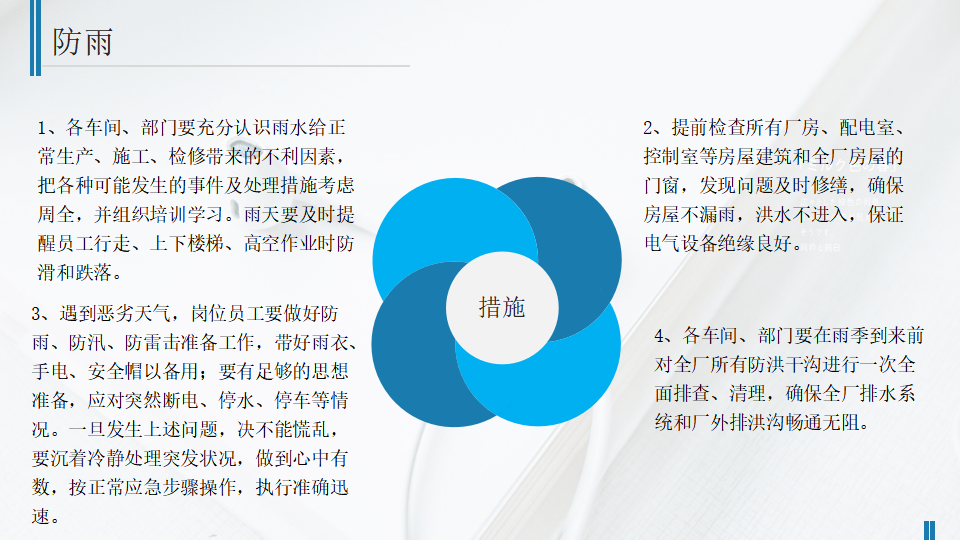 防雨

1、各车间、部门要充分认识雨水给正常生产、施工、检修带来的不利因素，把各种可能发生的事件及处理措施考虑周全，并组织培训学习。雨天要及时提醒员工行走、上下楼梯、高空作业时防滑和跌落。

3、遇到恶劣天气，岗位员工要做好防雨、防汛、防雷击准备工作，带好雨衣、手电、安全帽以备用；要有足够的思想准备，应对突然断电、停水、停车等情况。一旦发生上述问题，决不能慌乱，要沉着冷静处理突发状况，做到心中有数，按正常应急步骤操作，执行准确迅速。

措施

2、提前检查所有厂房、配电室、控制室等房屋建筑和全厂房屋的门窗，发现问题及时修缮，确保房屋不漏雨，洪水不进入，保证电气设备绝缘良好。

4、各车间、部门要在雨季到来前对全厂所有防洪干沟进行一次全面排查、清理，确保全厂排水系统和厂外排洪沟畅通无阻。